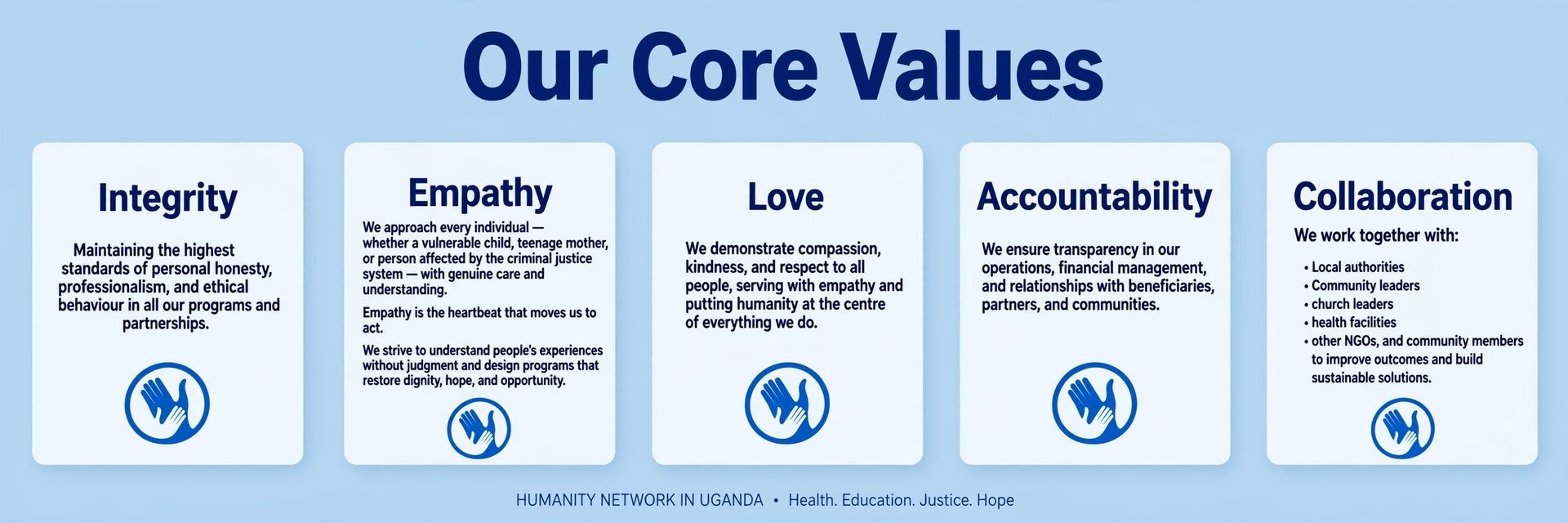 Our Core Values

Integrity

Maintaining the highest standards of personal honesty, professionalism, and ethical behaviour in all our programs and partnerships.

Empathy

We approach every individual — whether a vulnerable child, teenage mother, or person affected by the criminal justice system — with genuine care and understanding.

Empathy is the heartbeat that moves us to act.

We strive to understand people's experiences without judgment and design programs that restore dignity, hope, and opportunity.

Love

We demonstrate compassion, kindness, and respect to all people, serving with empathy and putting humanity at the centre of everything we do.

Accountability

We ensure transparency in our operations, financial management, and relationships with beneficiaries, partners, and communities.

Collaboration

We work together with:

• Local authorities
• Community leaders
• church leaders
• health facilities
• other NGOs, and community members to improve outcomes and build sustainable solutions.

HUMANITY NETWORK IN UGANDA • Health. Education. Justice. Hope